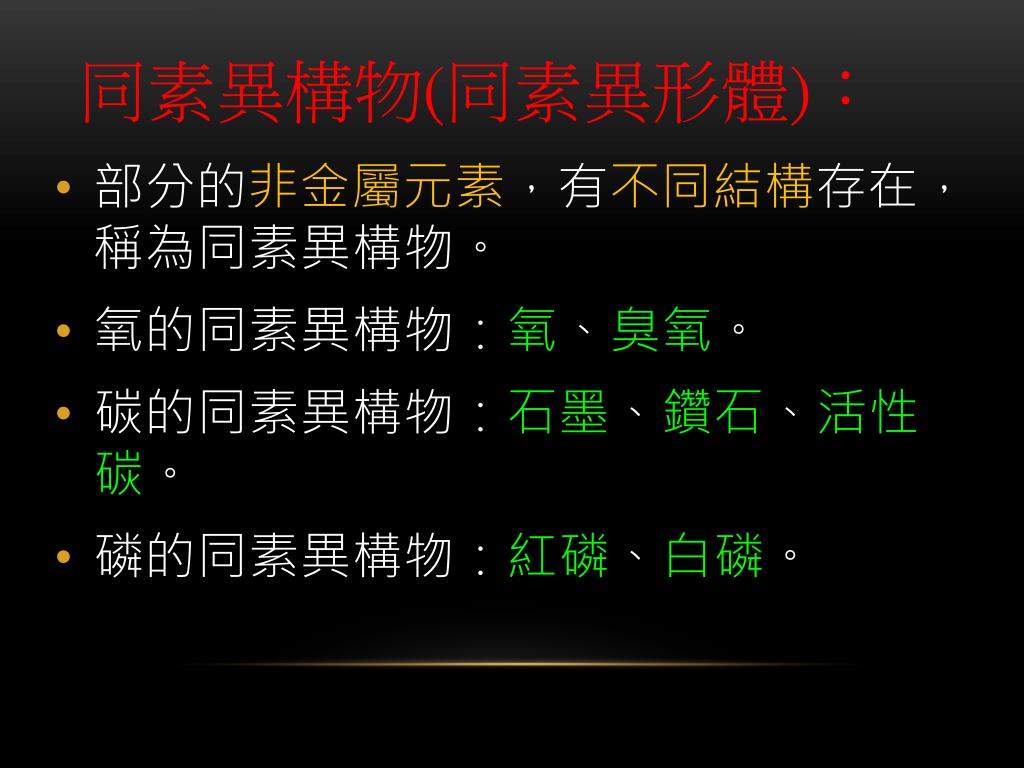 同素異構物(同素異形體)：

• 部分的非金屬元素，有不同結構存在，稱為同素異構物。
• 氧的同素異構物：氧、臭氧。
• 碳的同素異構物：石墨、鑽石、活性碳。
• 磷的同素異構物：紅磷、白磷。